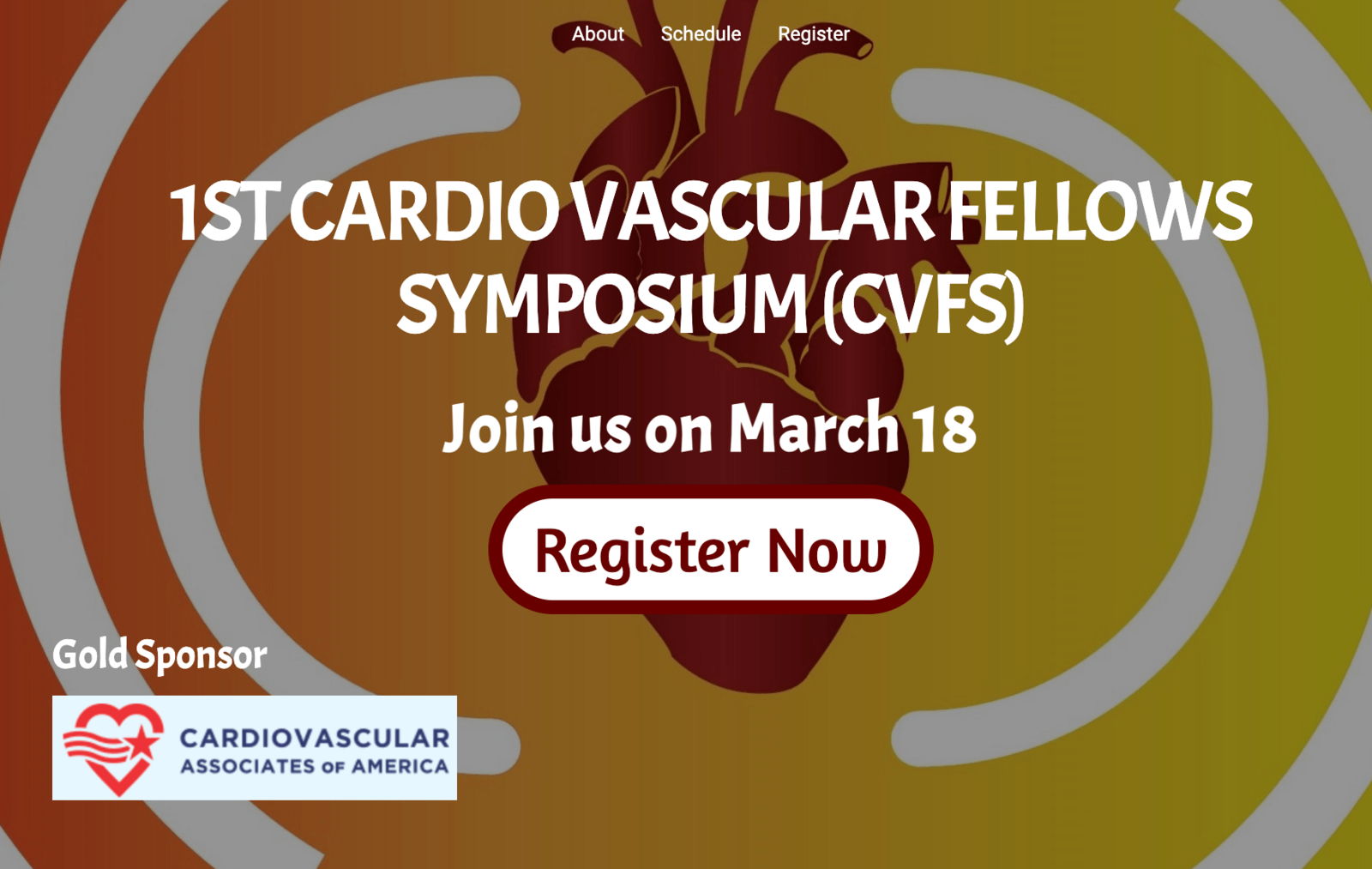 About Schedule Register

1ST CARDIO VASCULAR FELLOWS SYMPOSIUM (CVFS)

Join us on March 18

Register Now

Gold Sponsor

CARDIOVASCULAR ASSOCIATES OF AMERICA